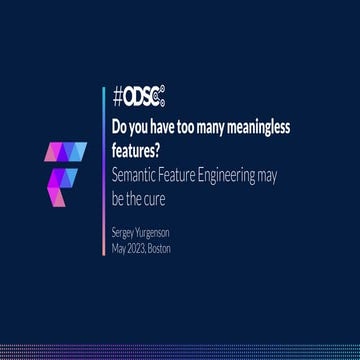 #ODSC

Do you have too many meaningless features?

Semantic Feature Engineering may be the cure

Sergey Yurgenson
May 2023, Boston